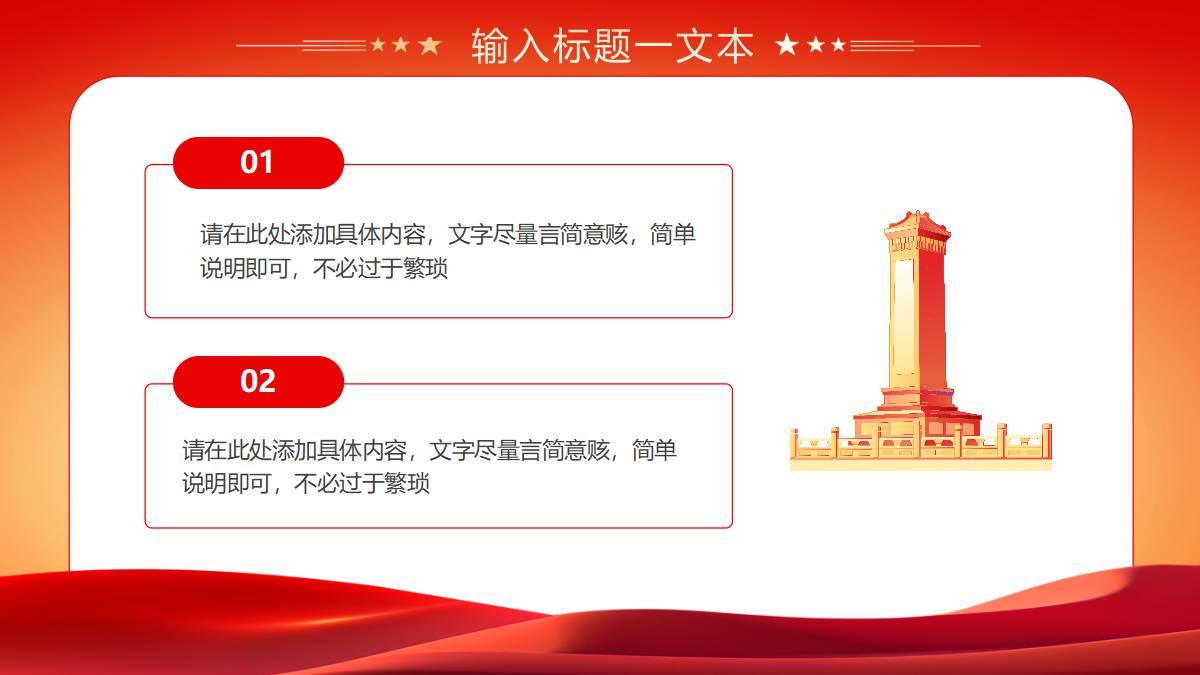 输入标题一文本

01

请在此处添加具体内容，文字尽量言简意赅，简单说明即可，不必过于繁琐

02

请在此处添加具体内容，文字尽量言简意赅，简单说明即可，不必过于繁琐